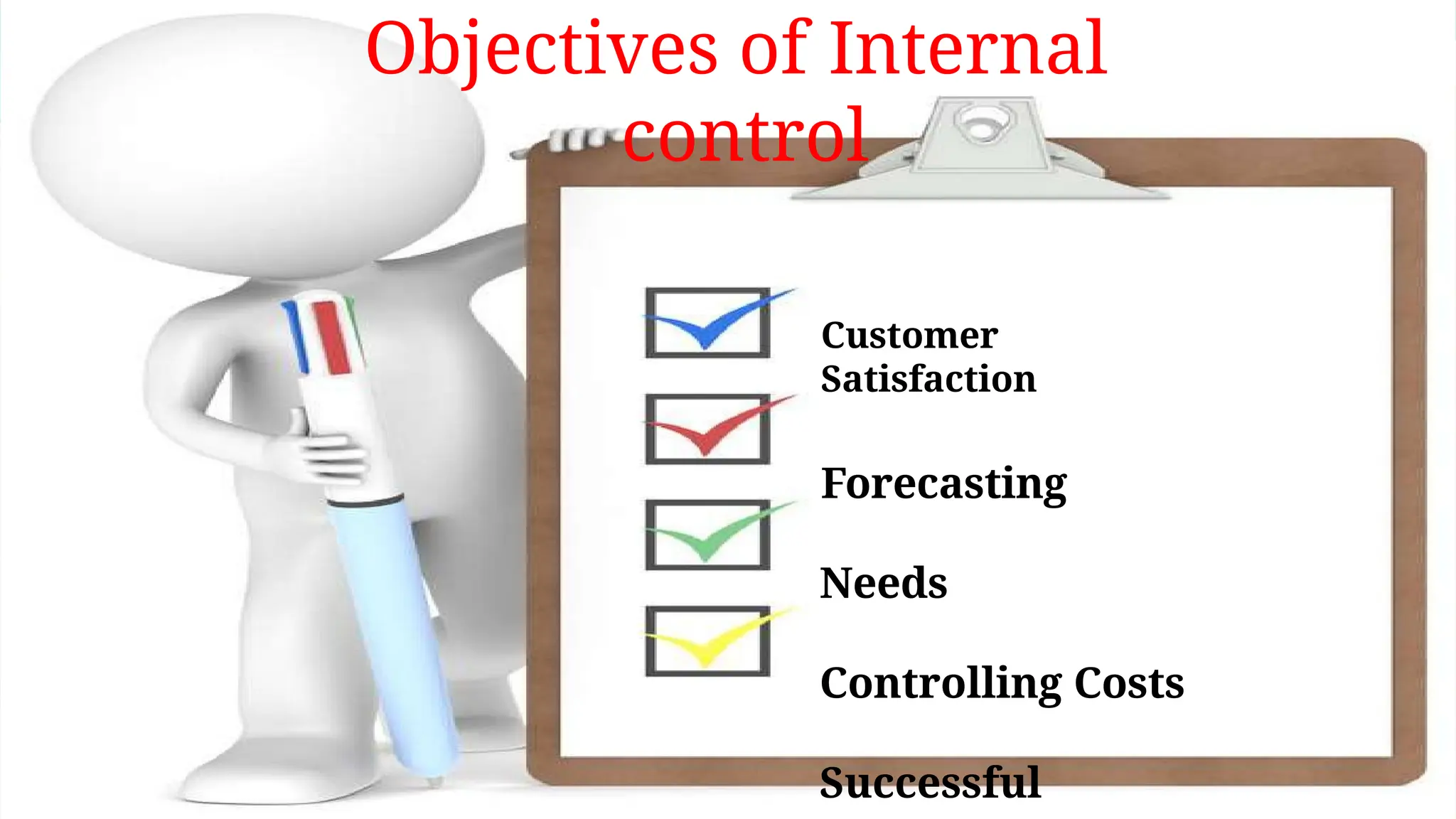 Objectives of Internal control

Customer Satisfaction

Forecasting

Needs

Controlling Costs

Successful